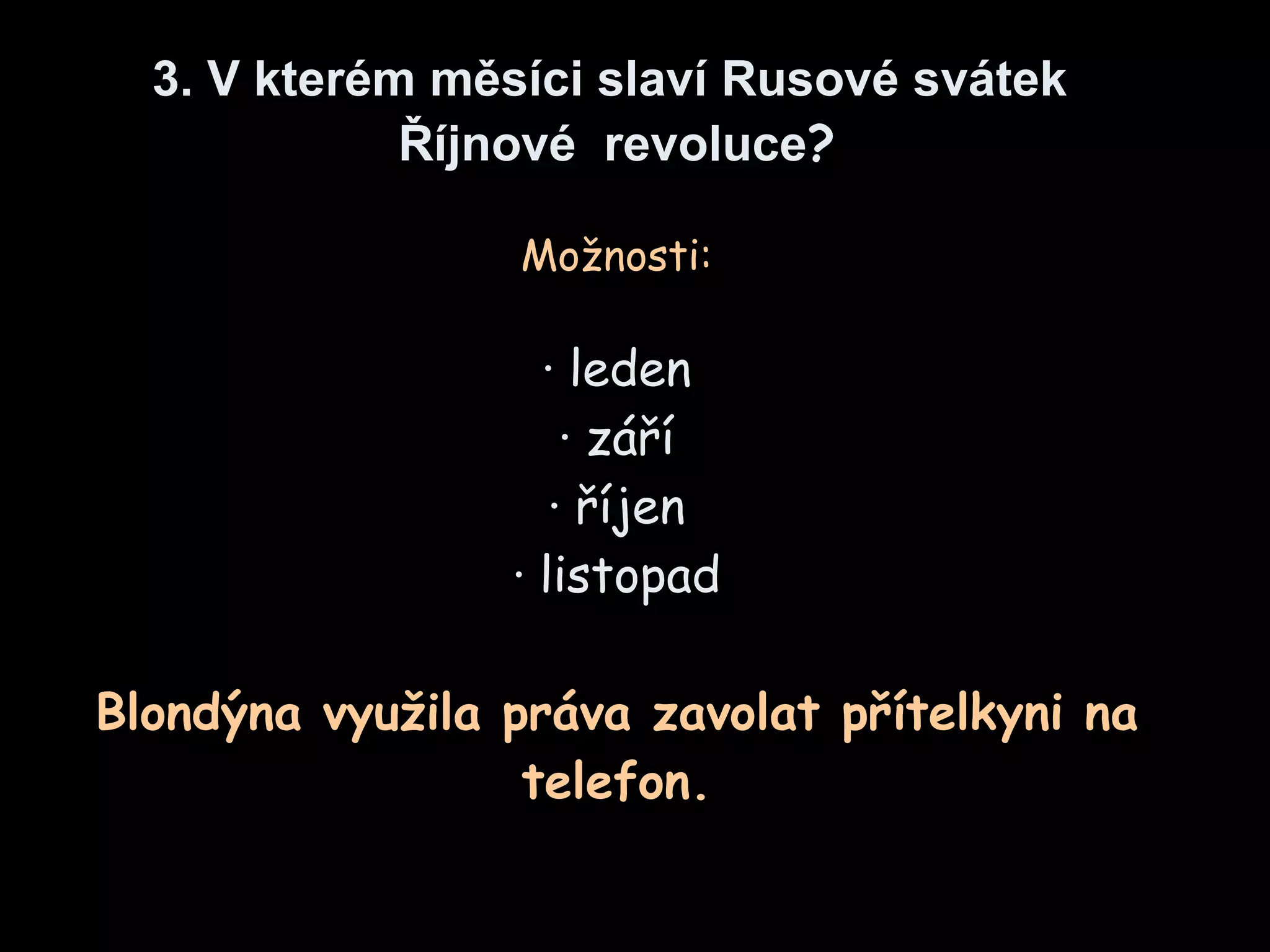 3. V kterém měsíci slaví Rusové svátek Říjnové revoluce?

Možnosti:

· leden
· září
· říjen
· listopad

Blondýna využila práva zavolat přítelkyni na telefon.